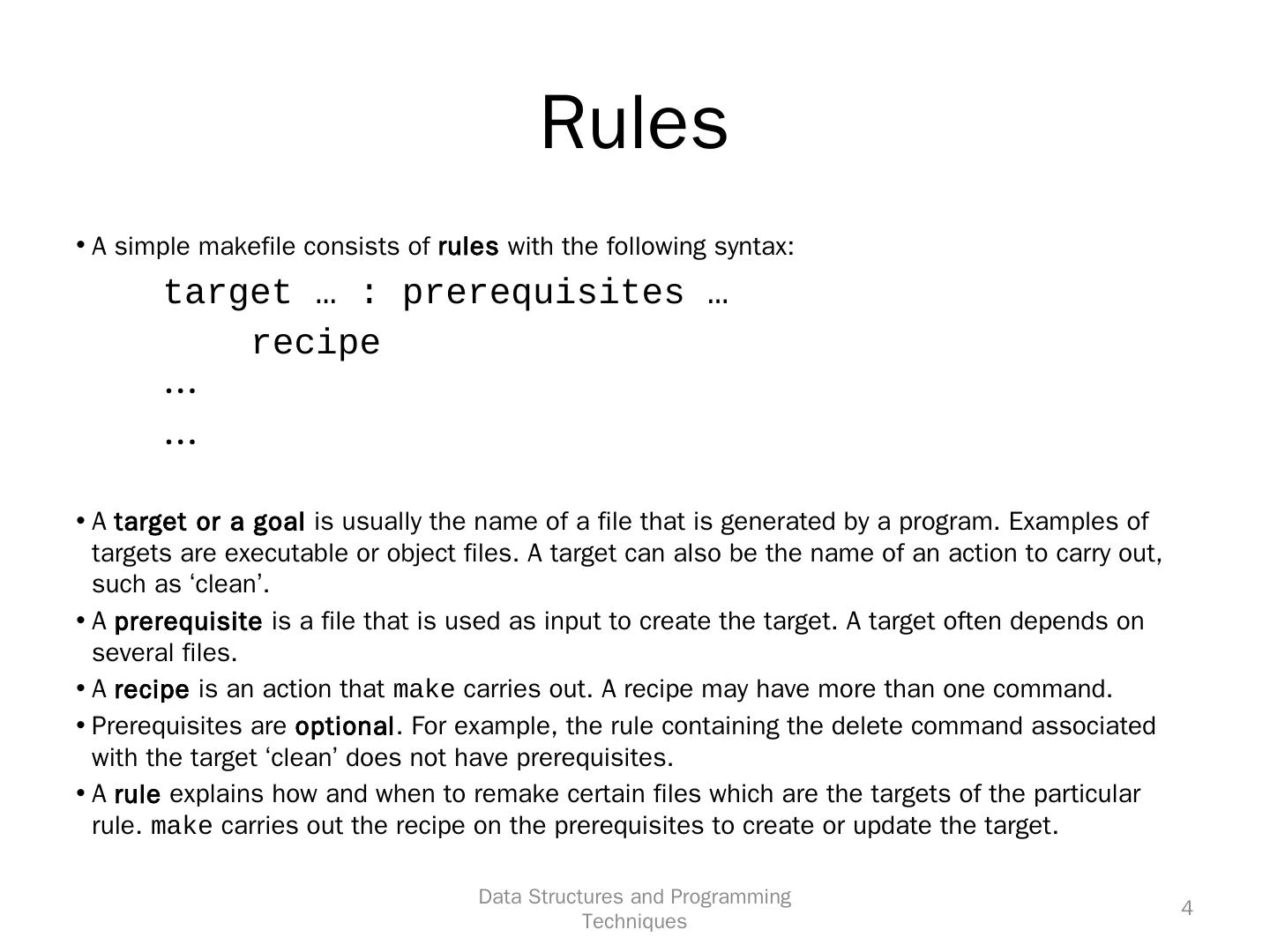 Rules

• A simple makefile consists of rules with the following syntax:

target … : prerequisites …
    recipe
…
…

• A target or a goal is usually the name of a file that is generated by a program. Examples of targets are executable or object files. A target can also be the name of an action to carry out, such as ‘clean’.
• A prerequisite is a file that is used as input to create the target. A target often depends on several files.
• A recipe is an action that make carries out. A recipe may have more than one command.
• Prerequisites are optional. For example, the rule containing the delete command associated with the target ‘clean’ does not have prerequisites.
• A rule explains how and when to remake certain files which are the targets of the particular rule. make carries out the recipe on the prerequisites to create or update the target.

Data Structures and Programming Techniques

4